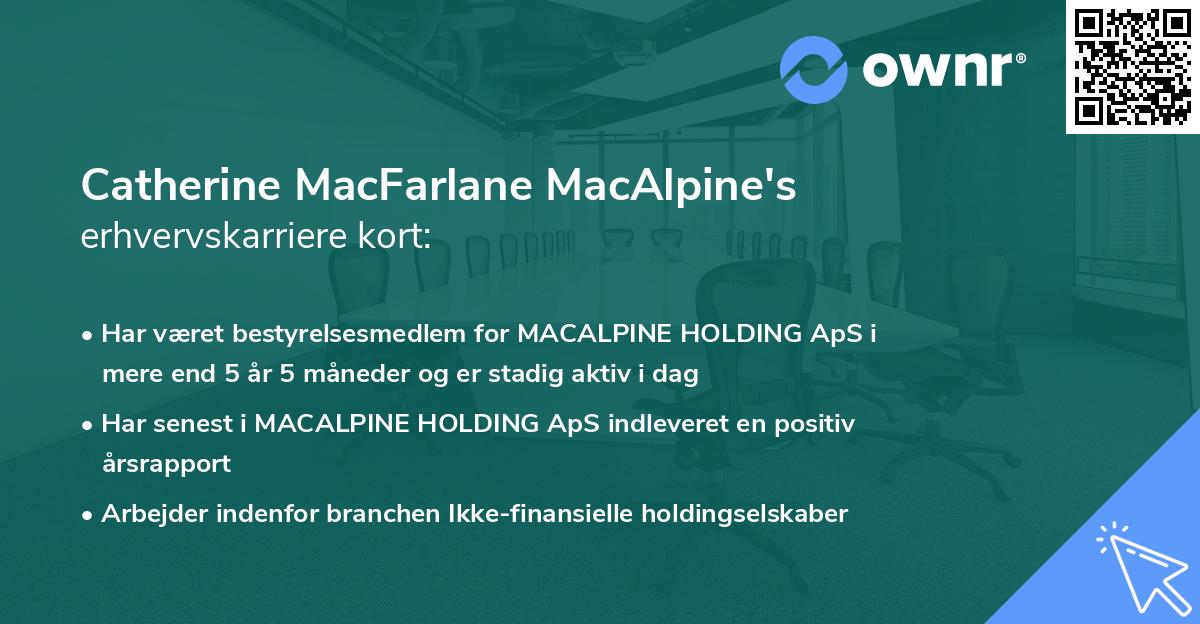 ownr®

Catherine MacFarlane MacAlpine's erhvervskarriere kort:

• Har været bestyrelsesmedlem for MACALPINE HOLDING ApS i mere end 5 år 5 måneder og er stadig aktiv i dag

• Har senest i MACALPINE HOLDING ApS indleveret en positiv årsrapport

• Arbejder indenfor branchen Ikke-finansielle holdingselskaber